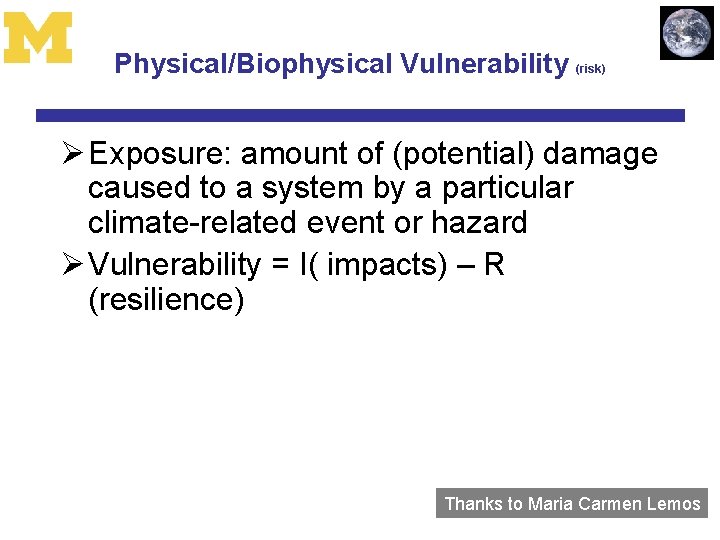 M

Physical/Biophysical Vulnerability (risk)

➢ Exposure: amount of (potential) damage caused to a system by a particular climate-related event or hazard

➢ Vulnerability = I( impacts) – R (resilience)

Thanks to Maria Carmen Lemos